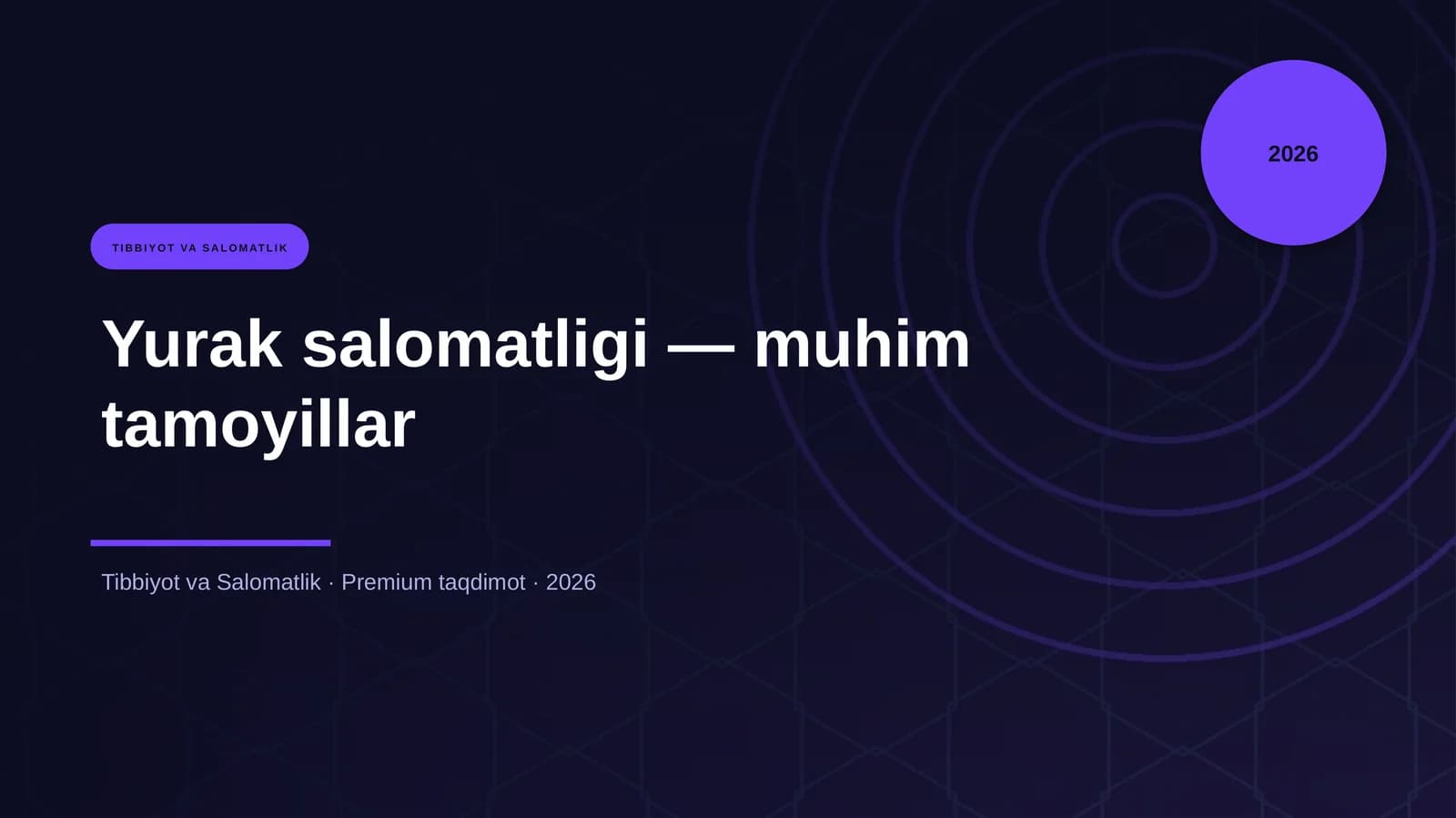 2026

TIBBIYOT VA SALOMATLIK

Yurak salomatligi — muhim tamoyillar

Tibbiyot va Salomatlik · Premium taqdimot · 2026